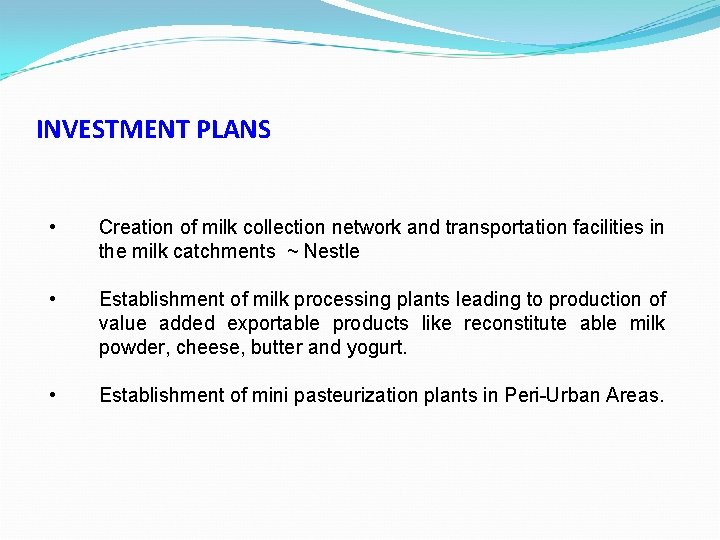 INVESTMENT PLANS

• Creation of milk collection network and transportation facilities in the milk catchments ~ Nestle

• Establishment of milk processing plants leading to production of value added exportable products like reconstitute able milk powder, cheese, butter and yogurt.

• Establishment of mini pasteurization plants in Peri-Urban Areas.